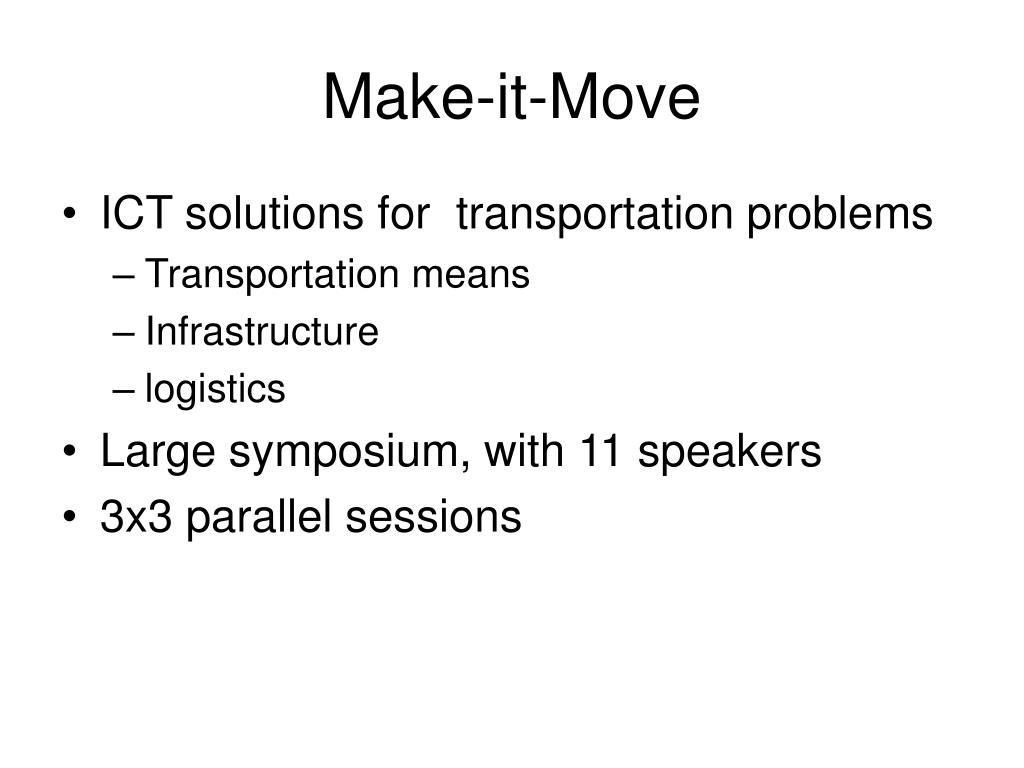 Make-it-Move

• ICT solutions for transportation problems
– Transportation means
– Infrastructure
– logistics
• Large symposium, with 11 speakers
• 3x3 parallel sessions